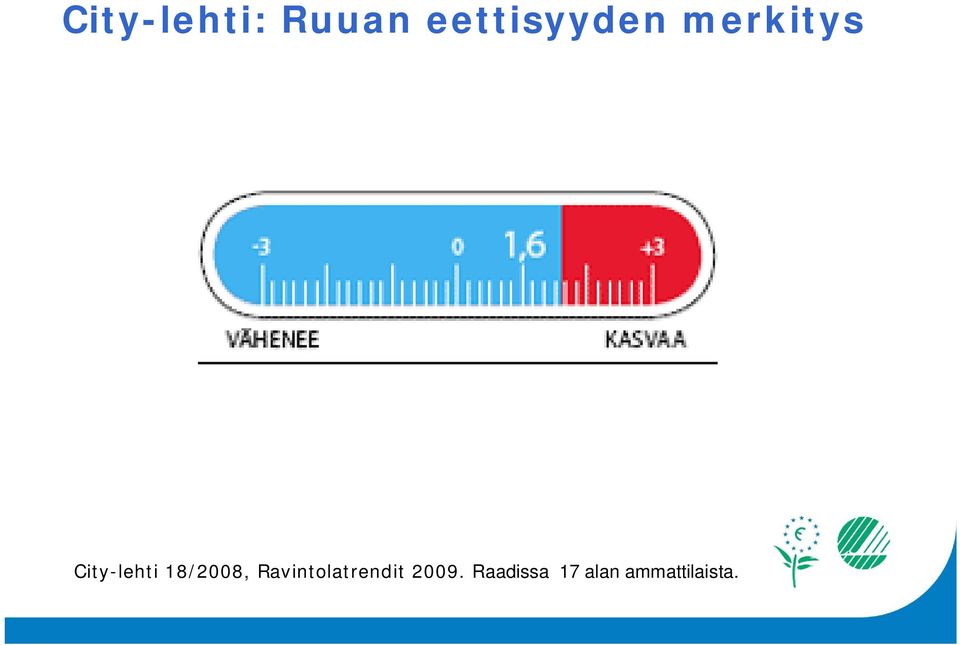 City-lehti: Ruuan eettisyyden merkitys

-3 0 1,6 +3

VÄHENEE KASVAA

City-lehti 18/2008, Ravintolatrendit 2009. Raadissa 17 alan ammattilaista.